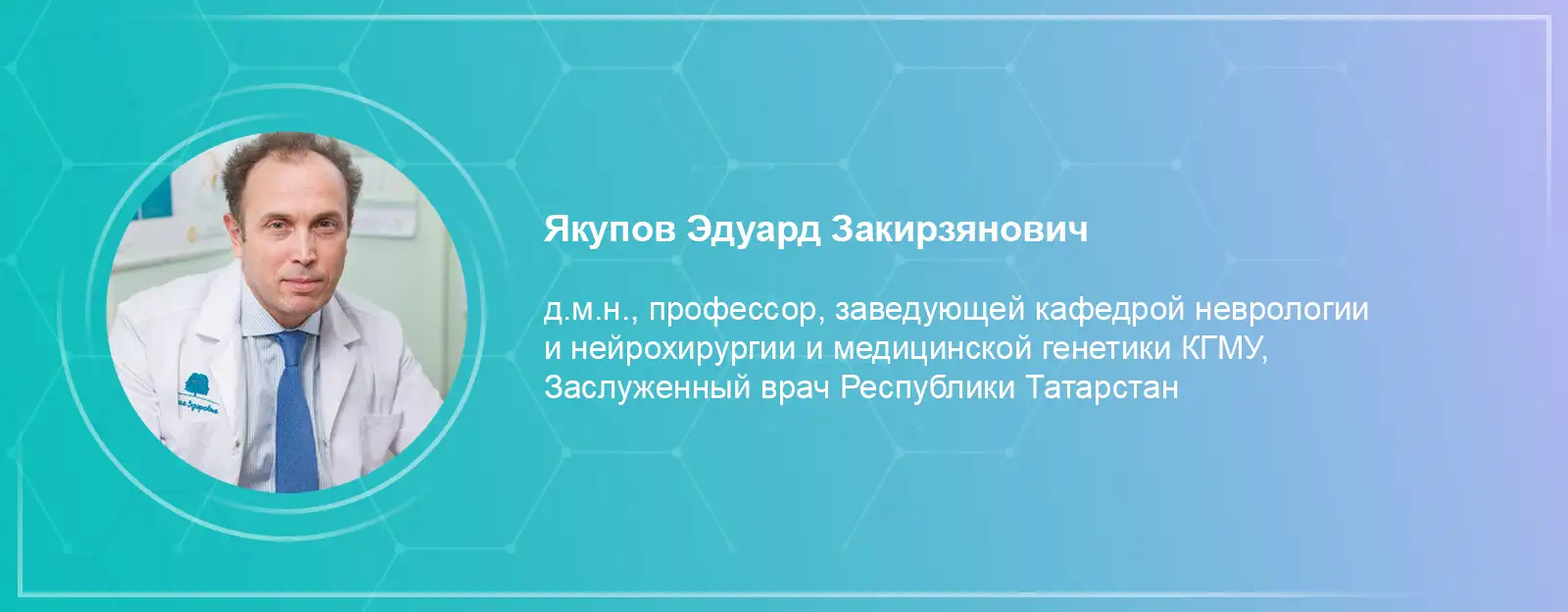 Якупов Эдуард Закирзянович

д.м.н., профессор, заведующей кафедрой неврологии и нейрохирургии и медицинской генетики КГМУ, Заслуженный врач Республики Татарстан